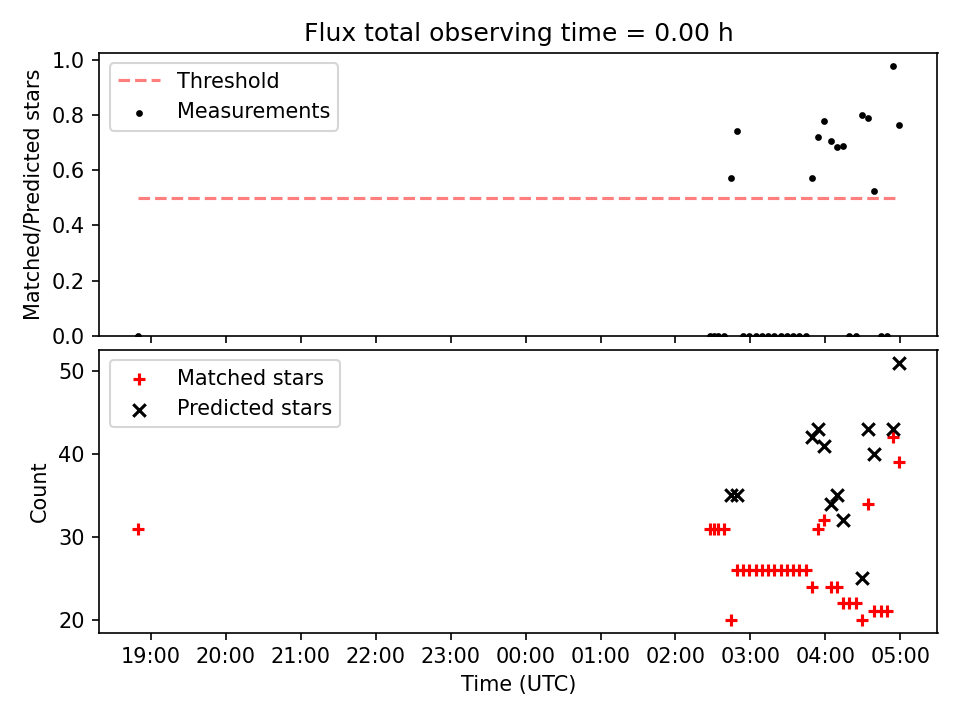 Flux total observing time = 0.00 h

Threshold
Measurements

Matched/Predicted stars

1.0
0.8
0.6
0.4
0.2
0.0

Matched stars
Predicted stars

Count

50
40
30
20

19:00
20:00
21:00
22:00
23:00
00:00
01:00
02:00
03:00
04:00
05:00

Time (UTC)